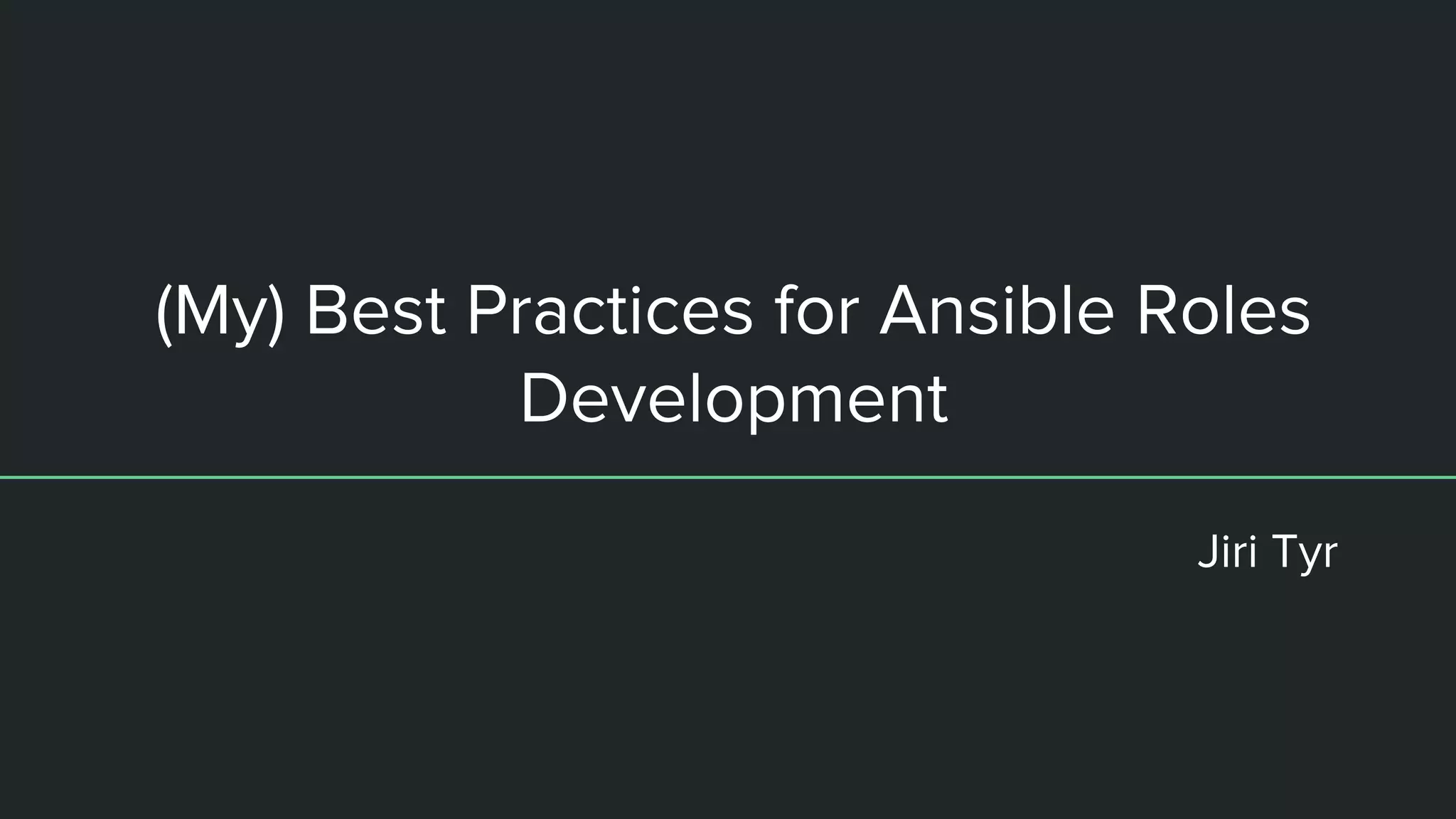 (My) Best Practices for Ansible Roles Development

Jiri Tyr